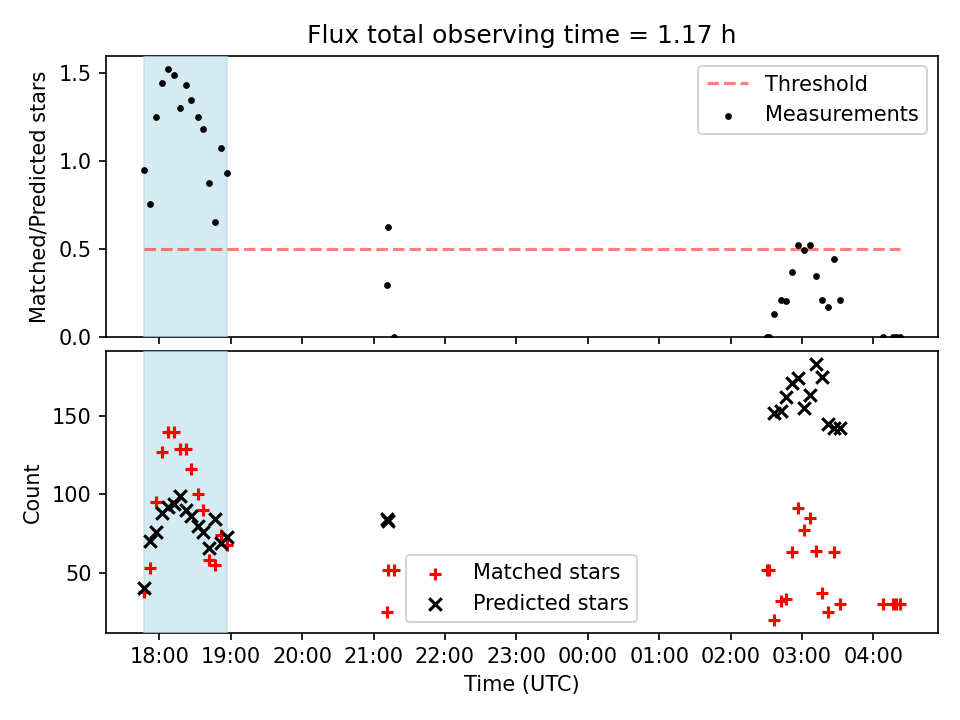 Flux total observing time = 1.17 h

Matched/Predicted stars

1.5
1.0
0.5
0.0

Threshold
Measurements

Count

150
100
50

Matched stars
Predicted stars

18:00
19:00
20:00
21:00
22:00
23:00
00:00
01:00
02:00
03:00
04:00

Time (UTC)